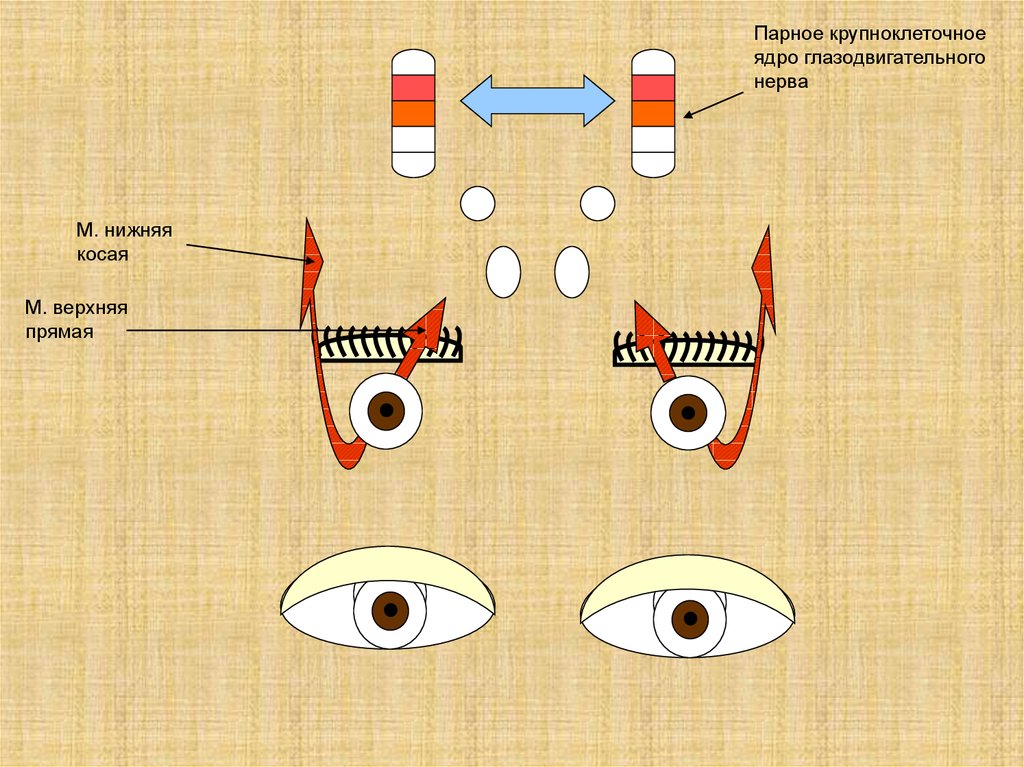 Парное крупноклеточное ядро глазодвигательного нерва

М. нижняя косая

М. верхняя прямая